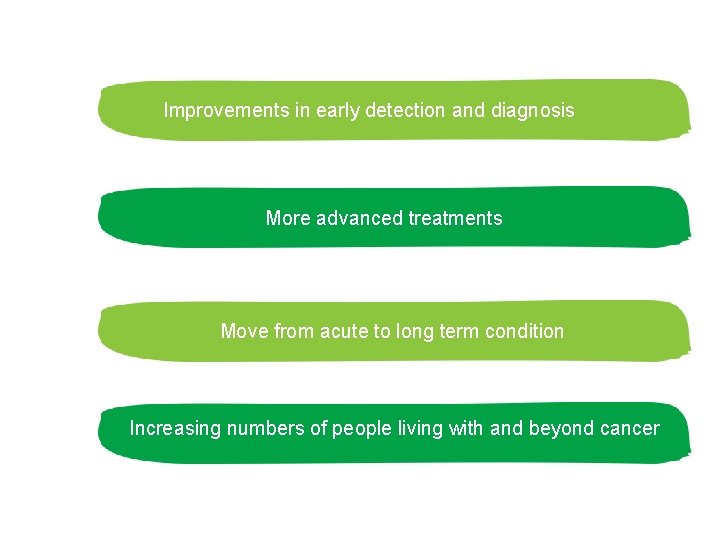 Improvements in early detection and diagnosis

More advanced treatments

Move from acute to long term condition

Increasing numbers of people living with and beyond cancer